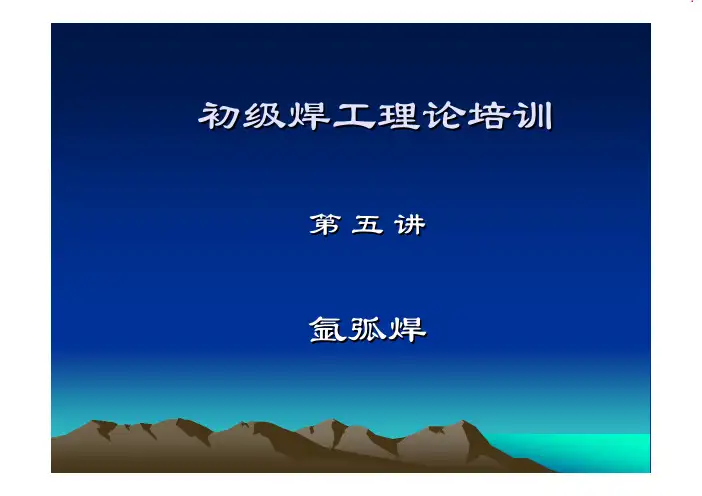 初级焊工理论培训

第 五 讲

氩弧焊